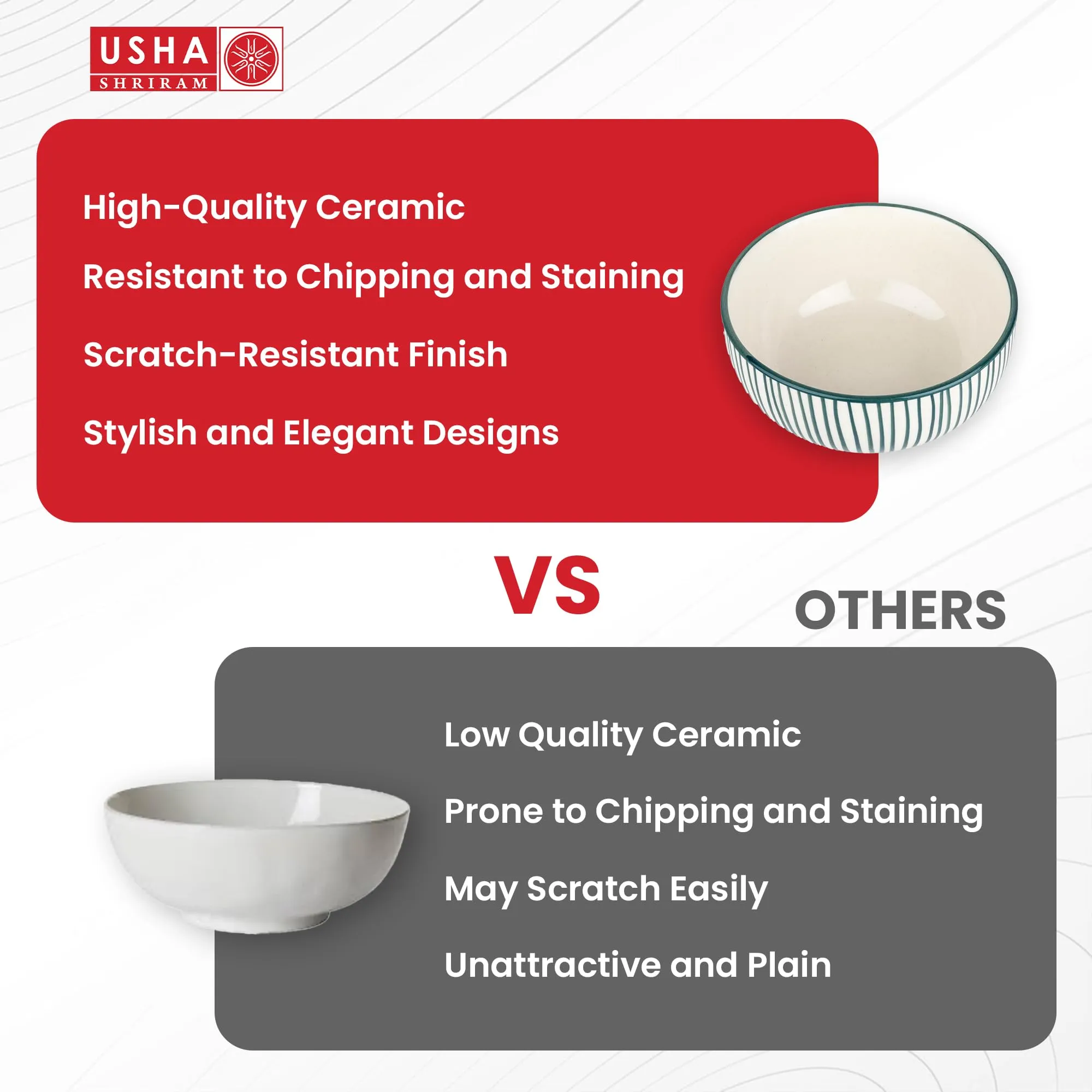 USHA
SHRIRAM

High-Quality Ceramic

Resistant to Chipping and Staining

Scratch-Resistant Finish

Stylish and Elegant Designs

VS

OTHERS

Low Quality Ceramic

Prone to Chipping and Staining

May Scratch Easily

Unattractive and Plain